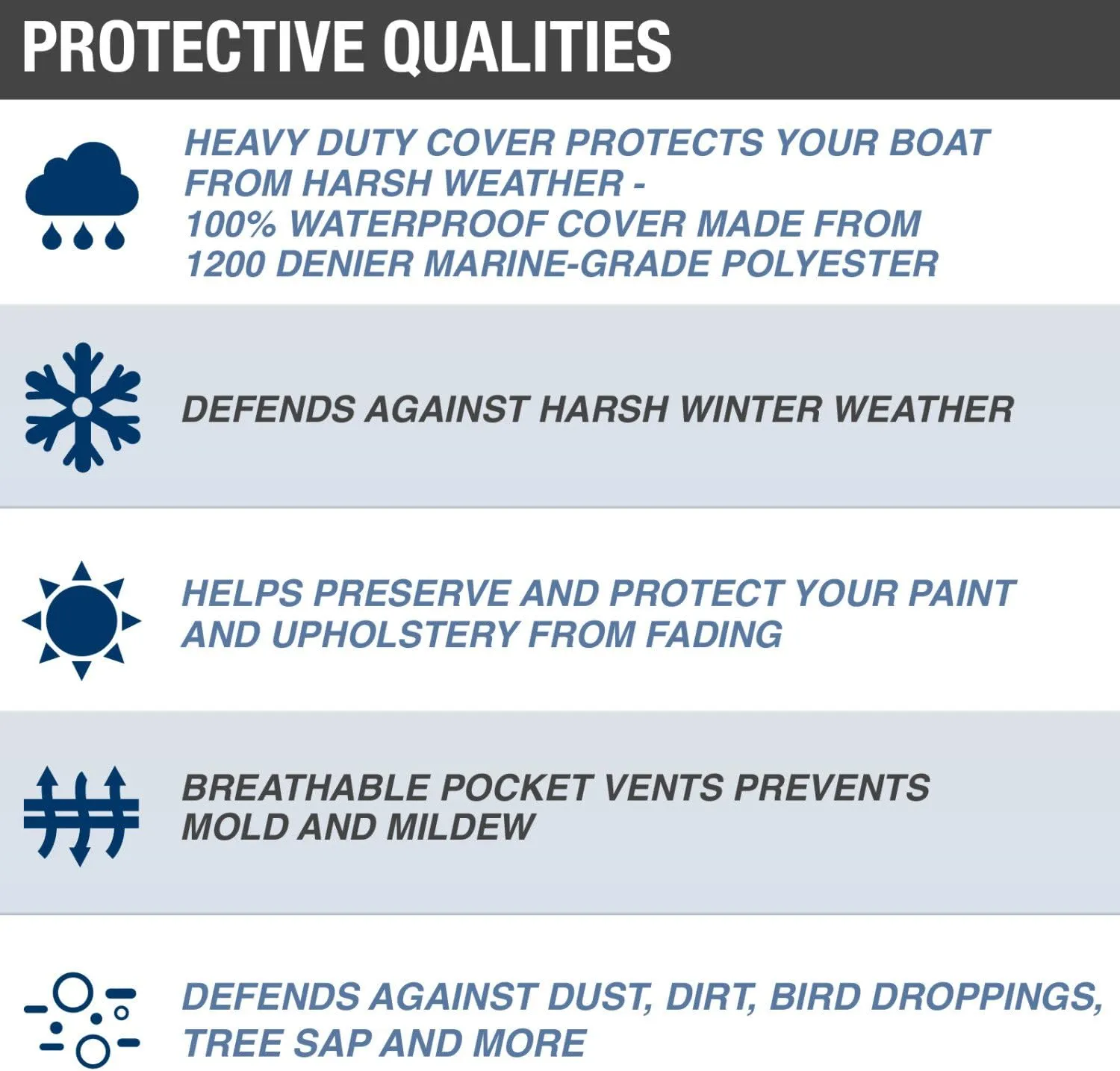 PROTECTIVE QUALITIES

HEAVY DUTY COVER PROTECTS YOUR BOAT FROM HARSH WEATHER - 100% WATERPROOF COVER MADE FROM 1200 DENIER MARINE-GRADE POLYESTER

DEFENDS AGAINST HARSH WINTER WEATHER

HELPS PRESERVE AND PROTECT YOUR PAINT AND UPHOLSTERY FROM FADING

BREATHABLE POCKET VENTS PREVENTS MOLD AND MILDEW

DEFENDS AGAINST DUST, DIRT, BIRD DROPPINGS, TREE SAP AND MORE